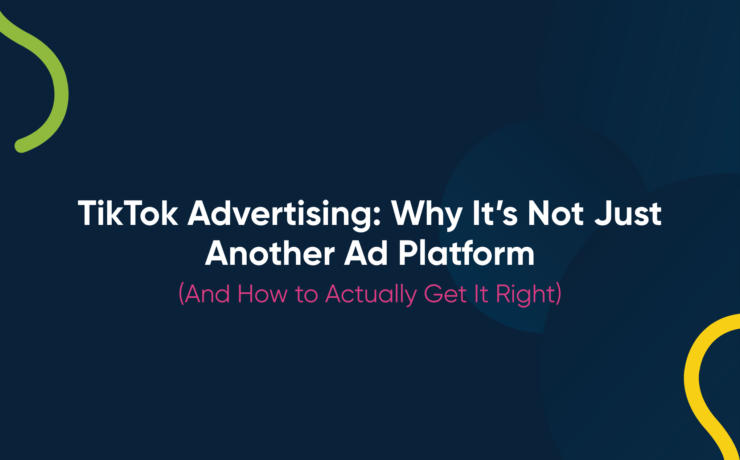 TikTok Advertising: Why It's Not Just Another Ad Platform

(And How to Actually Get It Right)